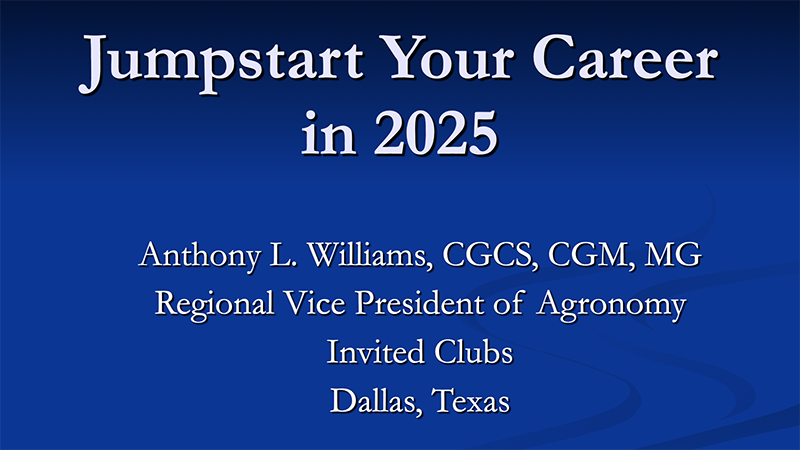 Jumpstart Your Career in 2025

Anthony L. Williams, CGCS, CGM, MG
Regional Vice President of Agronomy
Invited Clubs
Dallas, Texas